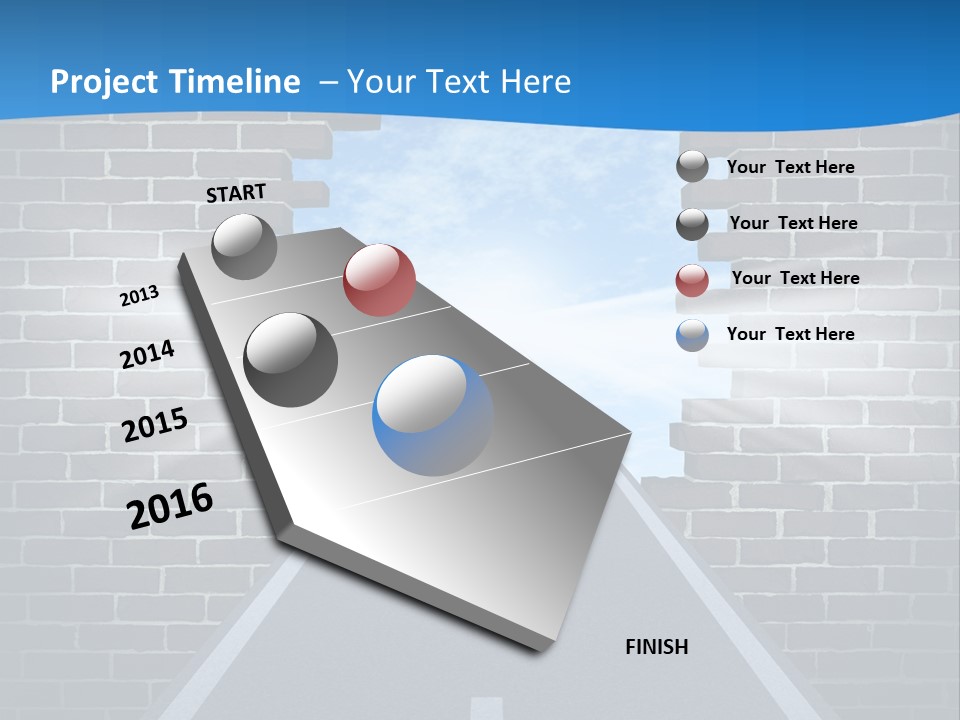 Project Timeline – Your Text Here

START

2013

2014

2015

2016

FINISH

Your Text Here

Your Text Here

Your Text Here

Your Text Here